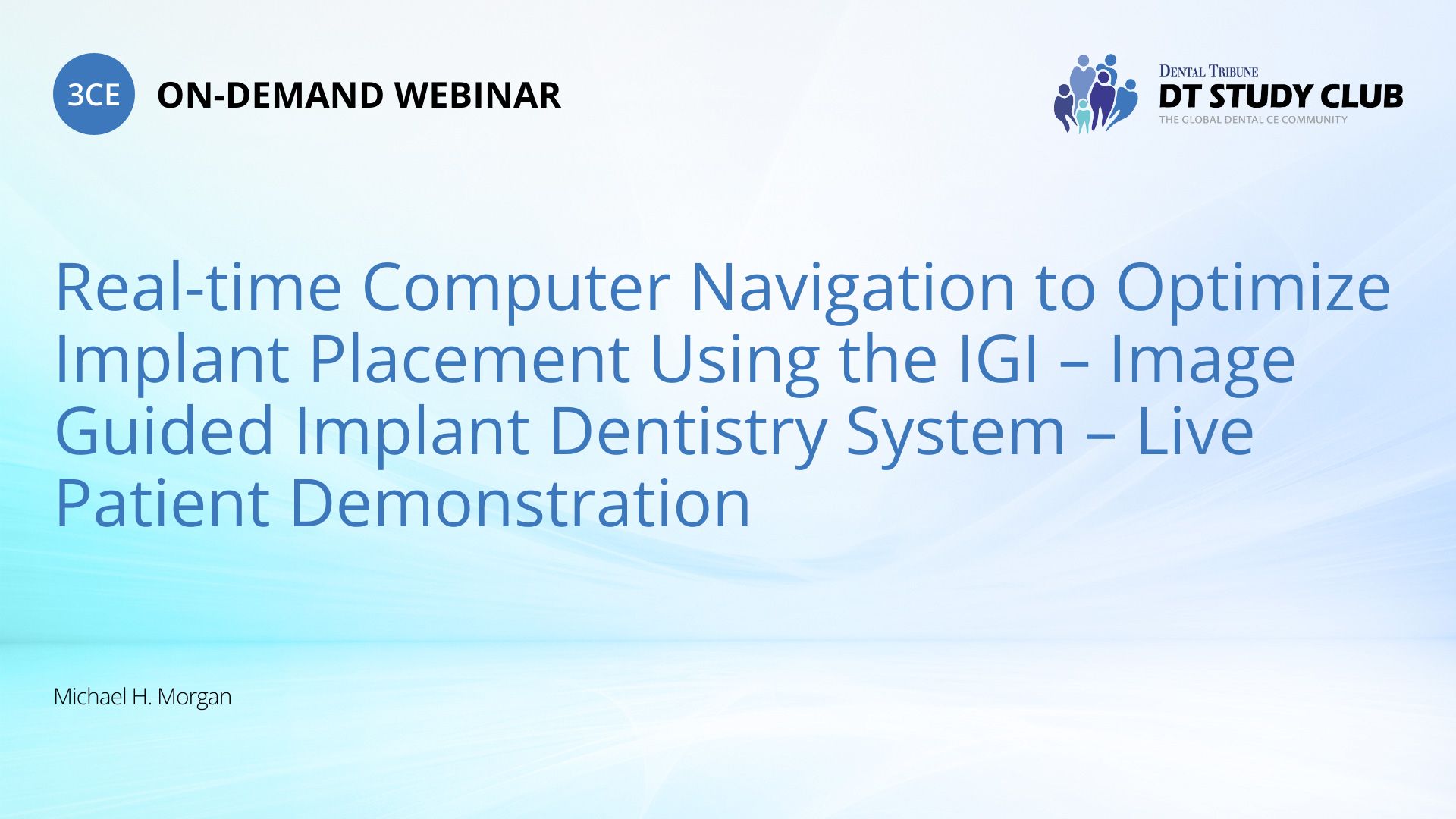 3CE ON-DEMAND WEBINAR

DENTAL TRIBUNE
DT STUDY CLUB
THE GLOBAL DENTAL CE COMMUNITY

Real-time Computer Navigation to Optimize Implant Placement Using the IGI – Image Guided Implant Dentistry System – Live Patient Demonstration

Michael H. Morgan